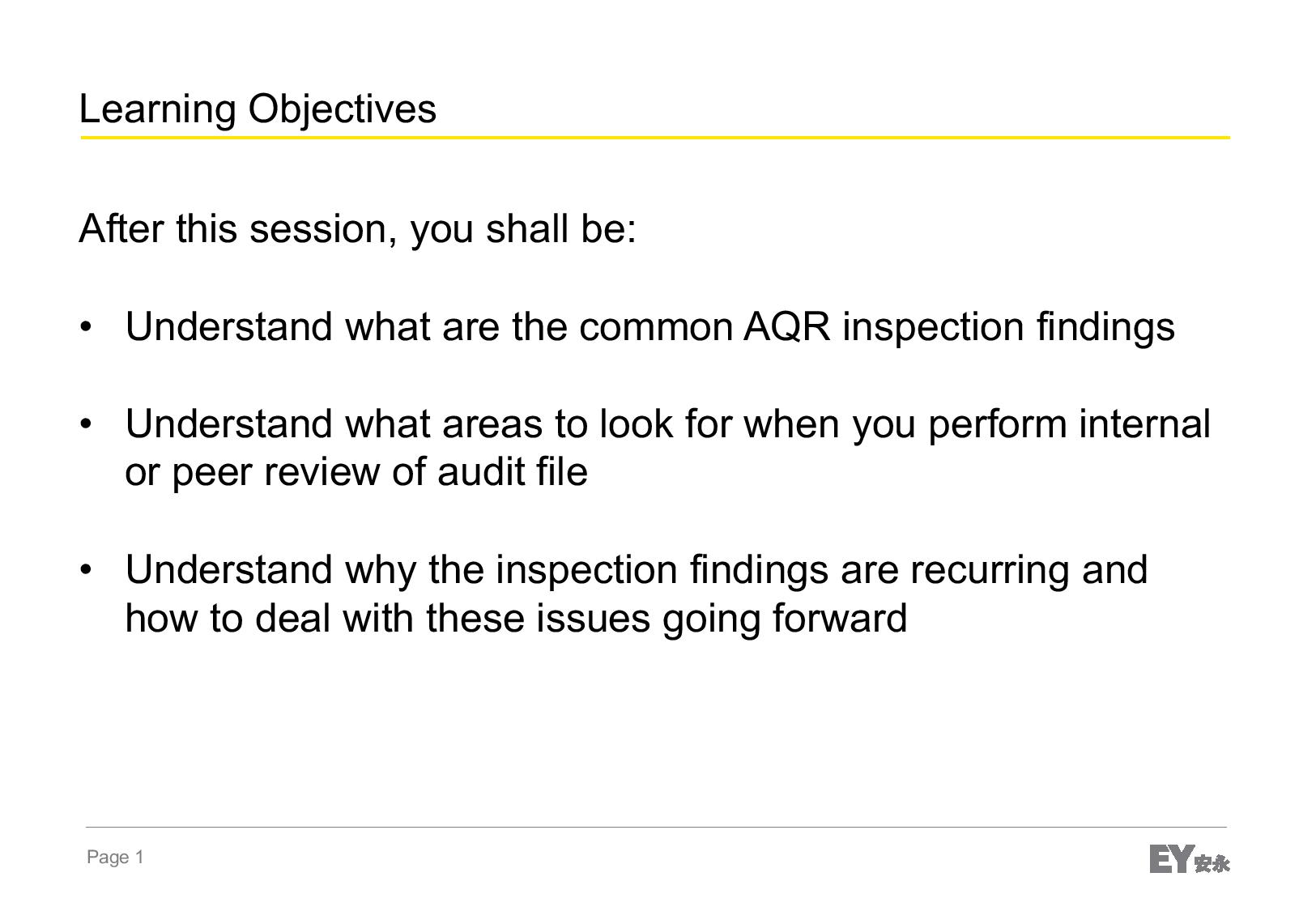 Learning Objectives

After this session, you shall be:

• Understand what are the common AQR inspection findings

• Understand what areas to look for when you perform internal or peer review of audit file

• Understand why the inspection findings are recurring and how to deal with these issues going forward

Page 1

EY 安永